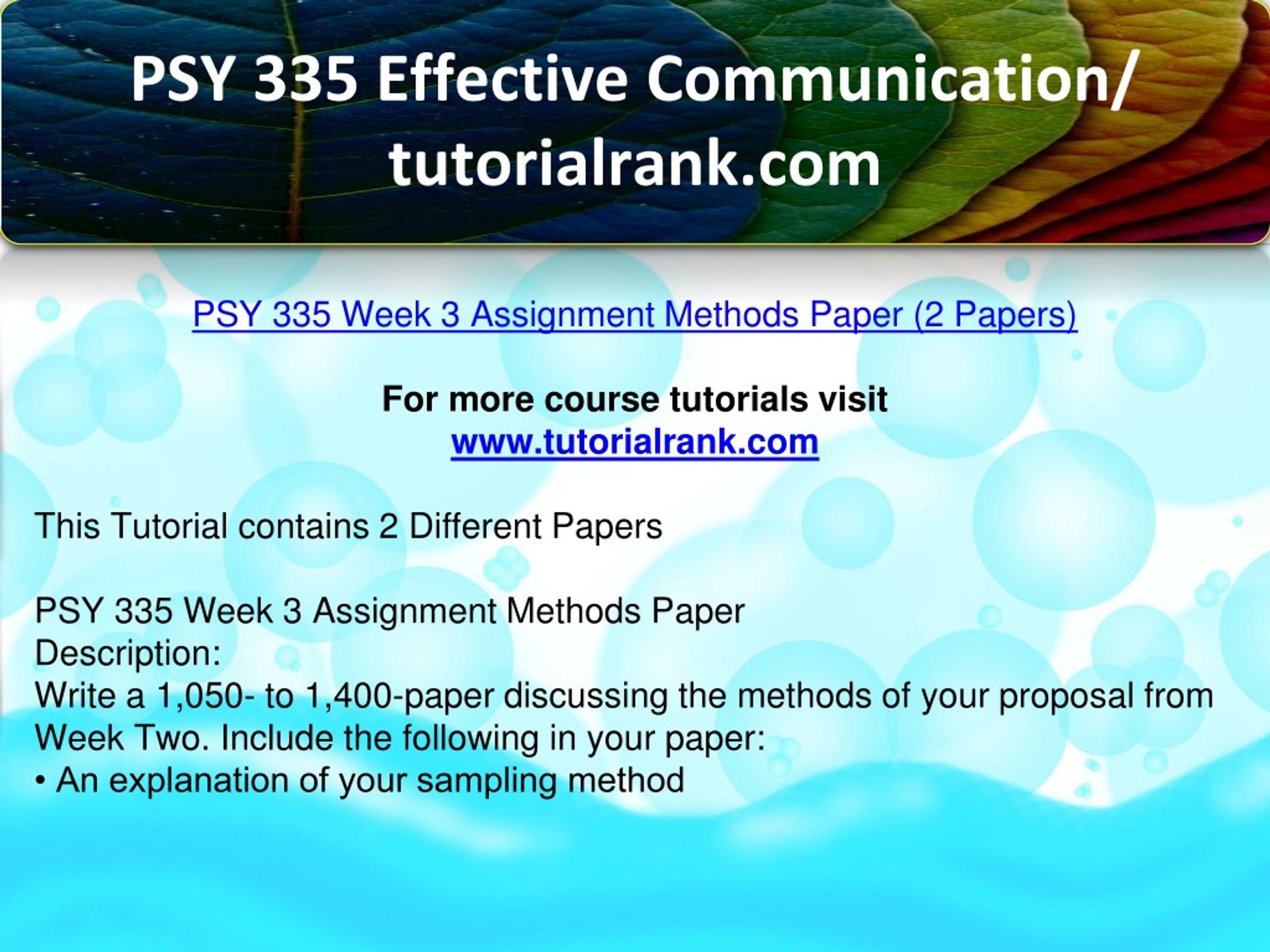 PSY 335 Effective Communication/ tutorialrank.com

PSY 335 Week 3 Assignment Methods Paper (2 Papers)

For more course tutorials visit
www.tutorialrank.com

This Tutorial contains 2 Different Papers

PSY 335 Week 3 Assignment Methods Paper
Description:
Write a 1,050- to 1,400-paper discussing the methods of your proposal from Week Two. Include the following in your paper:
• An explanation of your sampling method